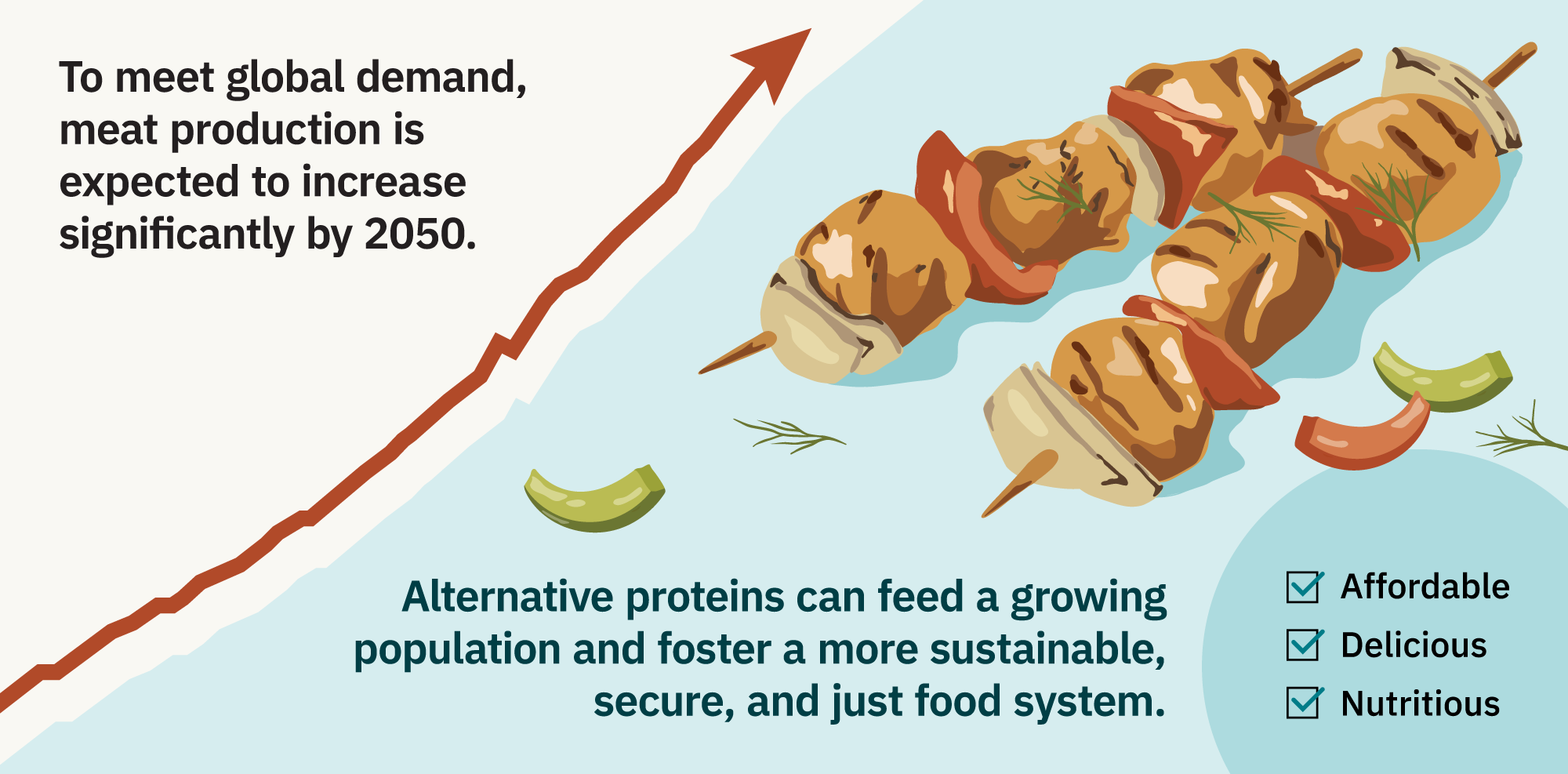 To meet global demand, meat production is expected to increase significantly by 2050.

Alternative proteins can feed a growing population and foster a more sustainable, secure, and just food system.

Affordable
Delicious
Nutritious